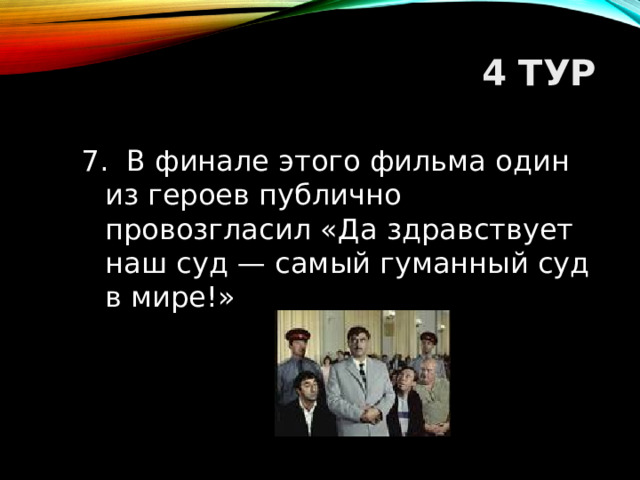 4 ТУР

7. В финале этого фильма один из героев публично провозгласил «Да здравствует наш суд — самый гуманный суд в мире!»